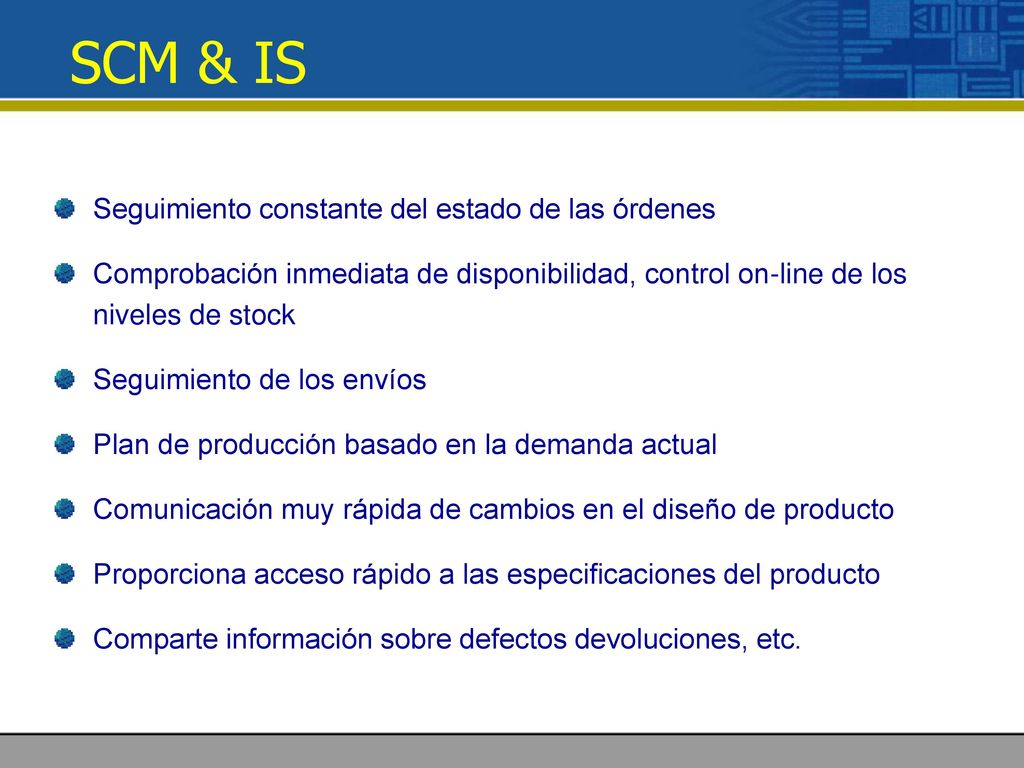 SCM & IS

Seguimiento constante del estado de las órdenes

Comprobación inmediata de disponibilidad, control on-line de los niveles de stock

Seguimiento de los envíos

Plan de producción basado en la demanda actual

Comunicación muy rápida de cambios en el diseño de producto

Proporciona acceso rápido a las especificaciones del producto

Comparte información sobre defectos devoluciones, etc.